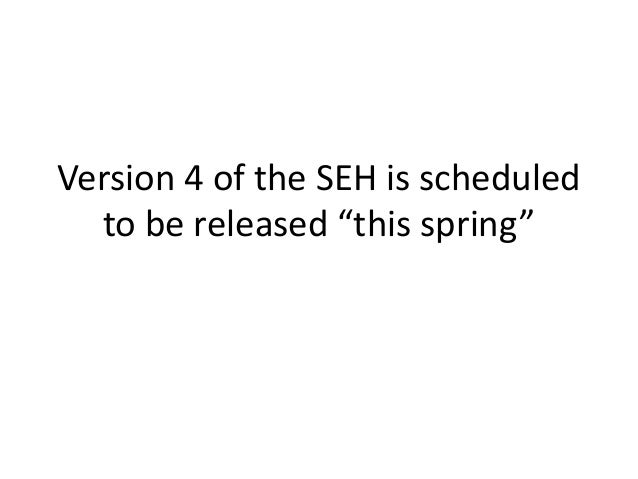 Version 4 of the SEH is scheduled to be released “this spring”